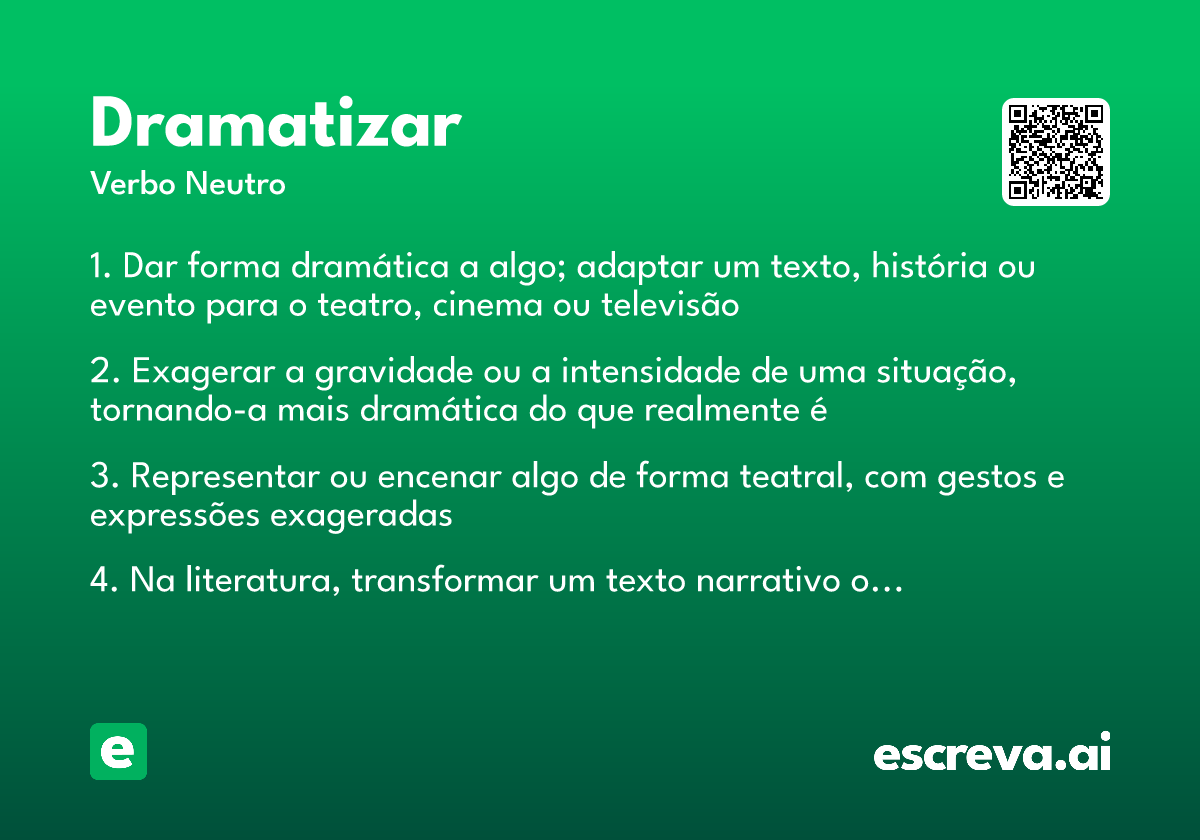 Dramatizar
Verbo Neutro

1. Dar forma dramática a algo; adaptar um texto, história ou evento para o teatro, cinema ou televisão

2. Exagerar a gravidade ou a intensidade de uma situação, tornando-a mais dramática do que realmente é

3. Representar ou encenar algo de forma teatral, com gestos e expressões exageradas

4. Na literatura, transformar um texto narrativo o…

e

escreva.ai